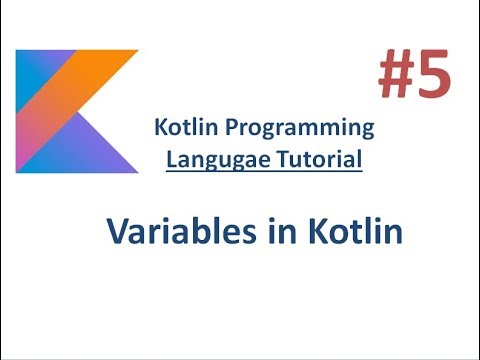 #5

Kotlin Programming
Langugae Tutorial

Variables in Kotlin